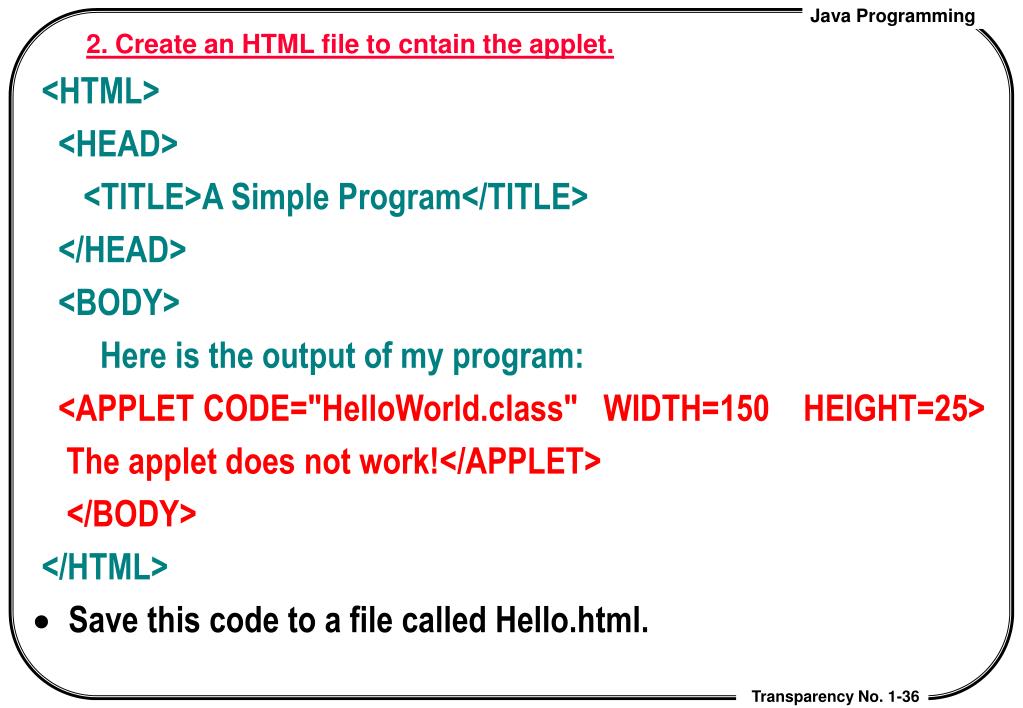 Java Programming

2. Create an HTML file to cntain the applet.

<HTML>
<HEAD>
<TITLE>A Simple Program</TITLE>
</HEAD>
<BODY>
Here is the output of my program:
<APPLET CODE="HelloWorld.class" WIDTH=150 HEIGHT=25>
The applet does not work!</APPLET>
</BODY>
</HTML>

• Save this code to a file called Hello.html.

Transparency No. 1-36